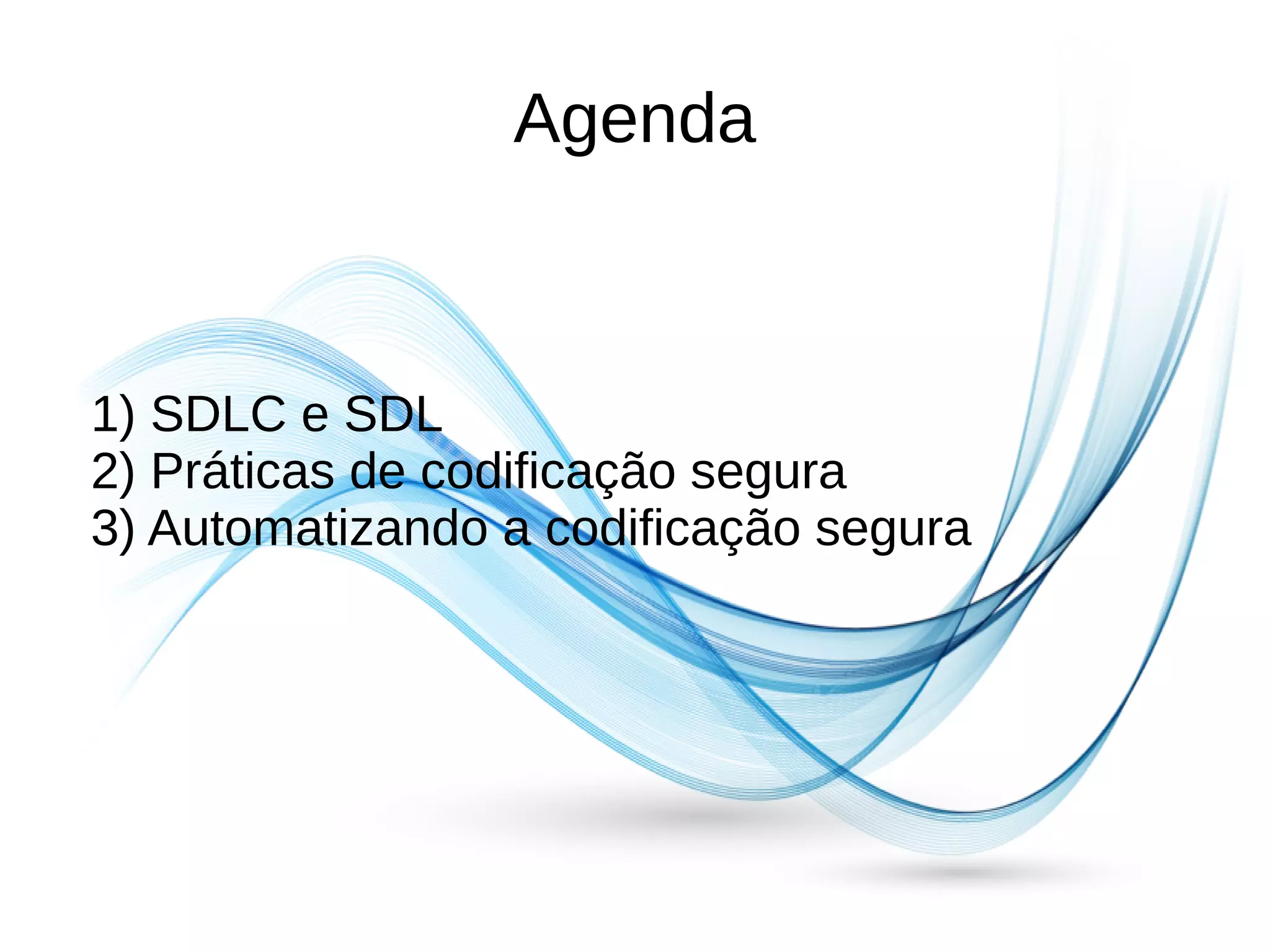 Agenda

1) SDLC e SDL
2) Práticas de codificação segura
3) Automatizando a codificação segura